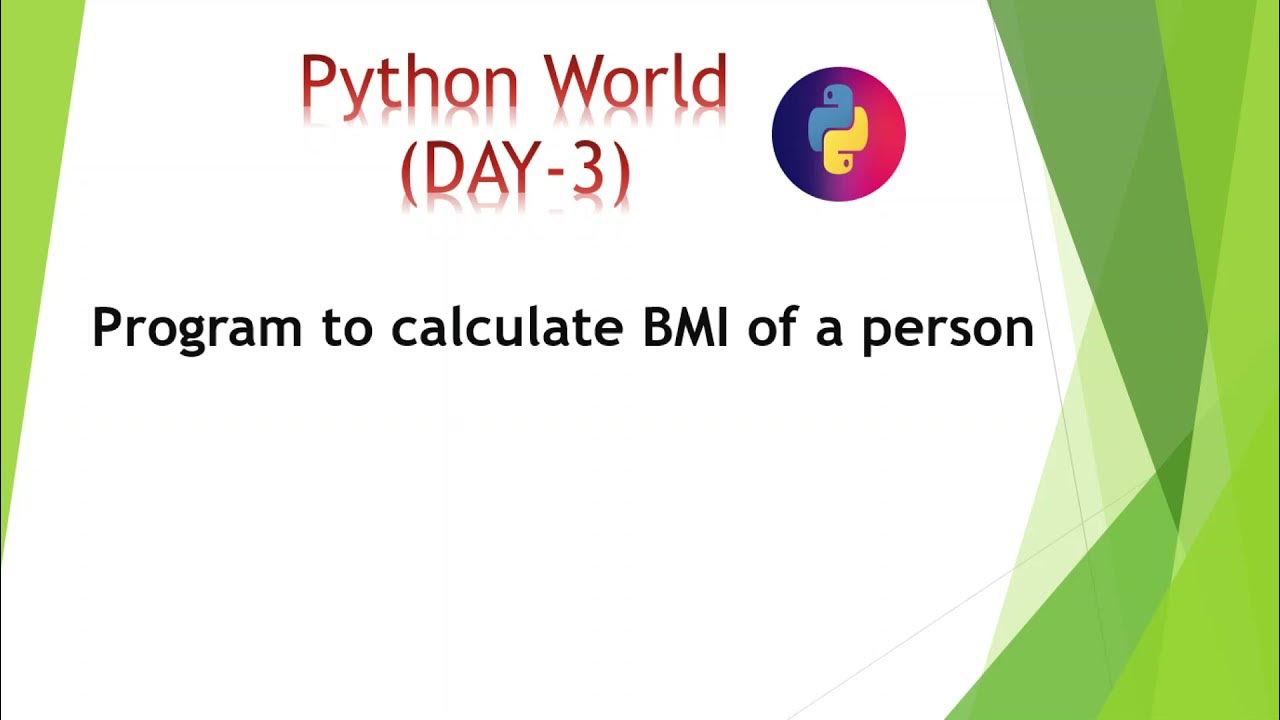 Python World
(DAY-3)

Program to calculate BMI of a person